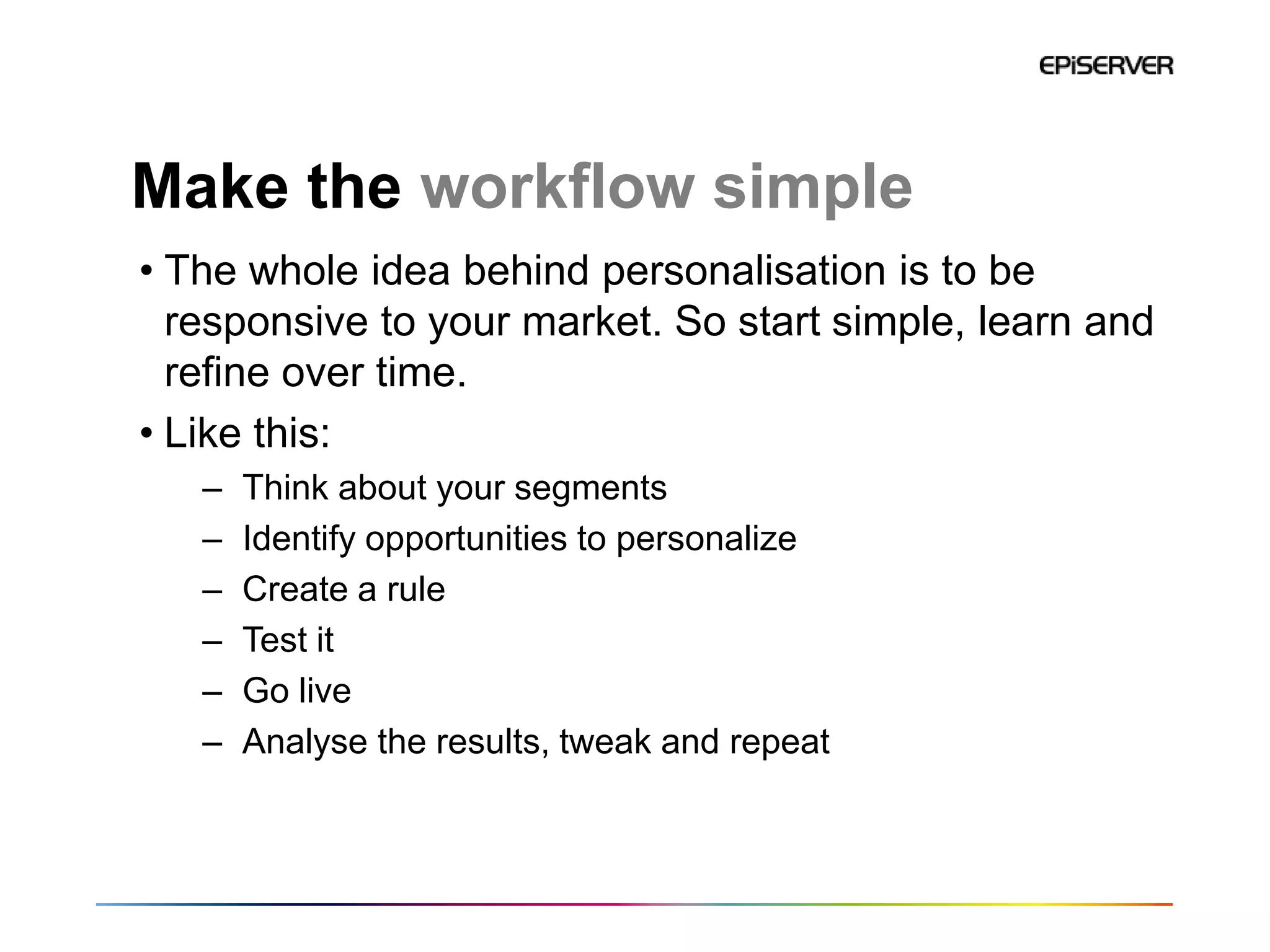 EPiSERVER

Make the workflow simple

• The whole idea behind personalisation is to be responsive to your market. So start simple, learn and refine over time.

• Like this:
– Think about your segments
– Identify opportunities to personalize
– Create a rule
– Test it
– Go live
– Analyse the results, tweak and repeat